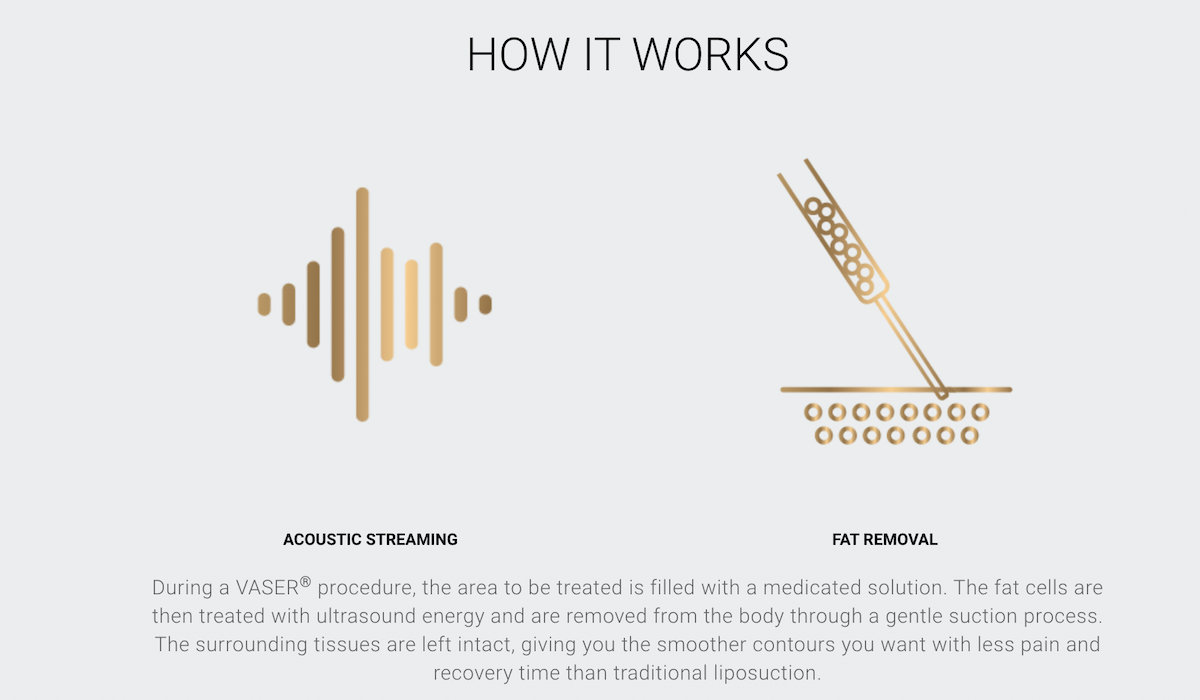 HOW IT WORKS

ACOUSTIC STREAMING

FAT REMOVAL

During a VASER® procedure, the area to be treated is filled with a medicated solution. The fat cells are then treated with ultrasound energy and are removed from the body through a gentle suction process. The surrounding tissues are left intact, giving you the smoother contours you want with less pain and recovery time than traditional liposuction.